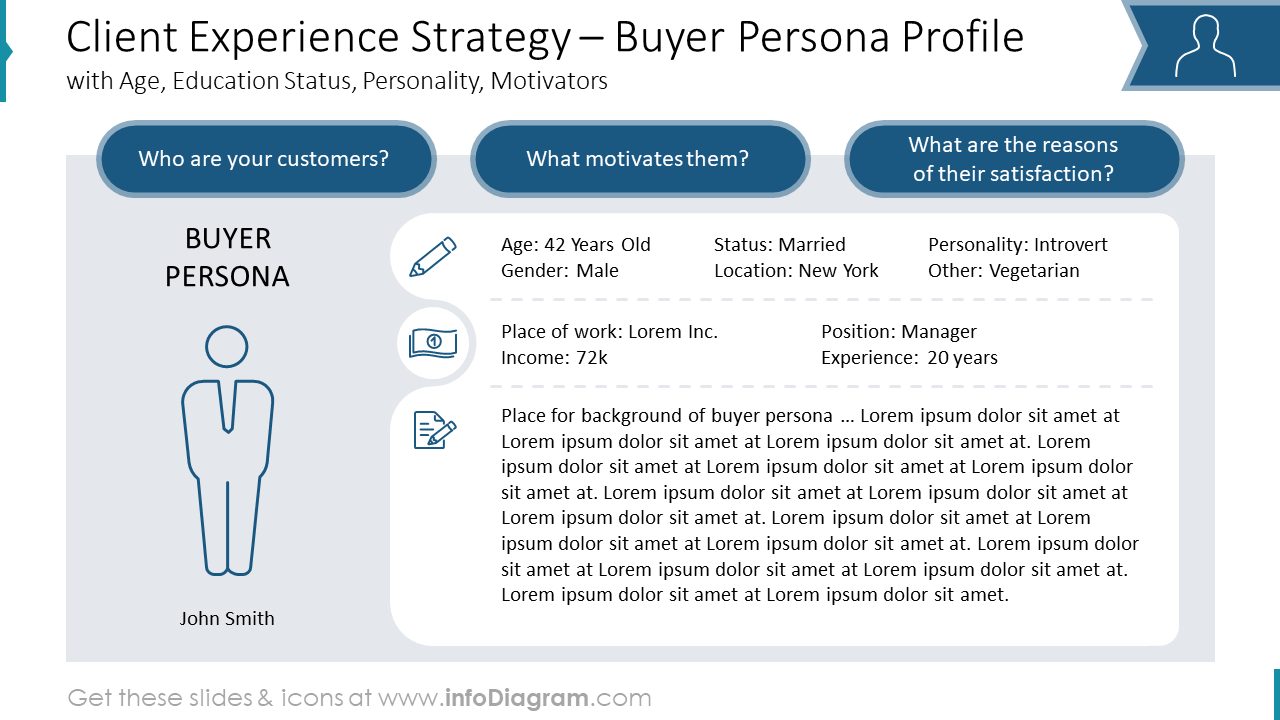 Client Experience Strategy – Buyer Persona Profile
with Age, Education Status, Personality, Motivators

Who are your customers?

What motivates them?

What are the reasons of their satisfaction?

BUYER PERSONA

John Smith

Age: 42 Years Old
Gender: Male

Status: Married
Location: New York

Personality: Introvert
Other: Vegetarian

Place of work: Lorem Inc.
Income: 72k

Position: Manager
Experience: 20 years

Place for background of buyer persona … Lorem ipsum dolor sit amet at Lorem ipsum dolor sit amet at Lorem ipsum dolor sit amet at. Lorem ipsum dolor sit amet at Lorem ipsum dolor sit amet at Lorem ipsum dolor sit amet at. Lorem ipsum dolor sit amet at Lorem ipsum dolor sit amet at Lorem ipsum dolor sit amet at. Lorem ipsum dolor sit amet at Lorem ipsum dolor sit amet at Lorem ipsum dolor sit amet at. Lorem ipsum dolor sit amet at Lorem ipsum dolor sit amet at Lorem ipsum dolor sit amet at. Lorem ipsum dolor sit amet at Lorem ipsum dolor sit amet.

Get these slides & icons at www.infoDiagram.com